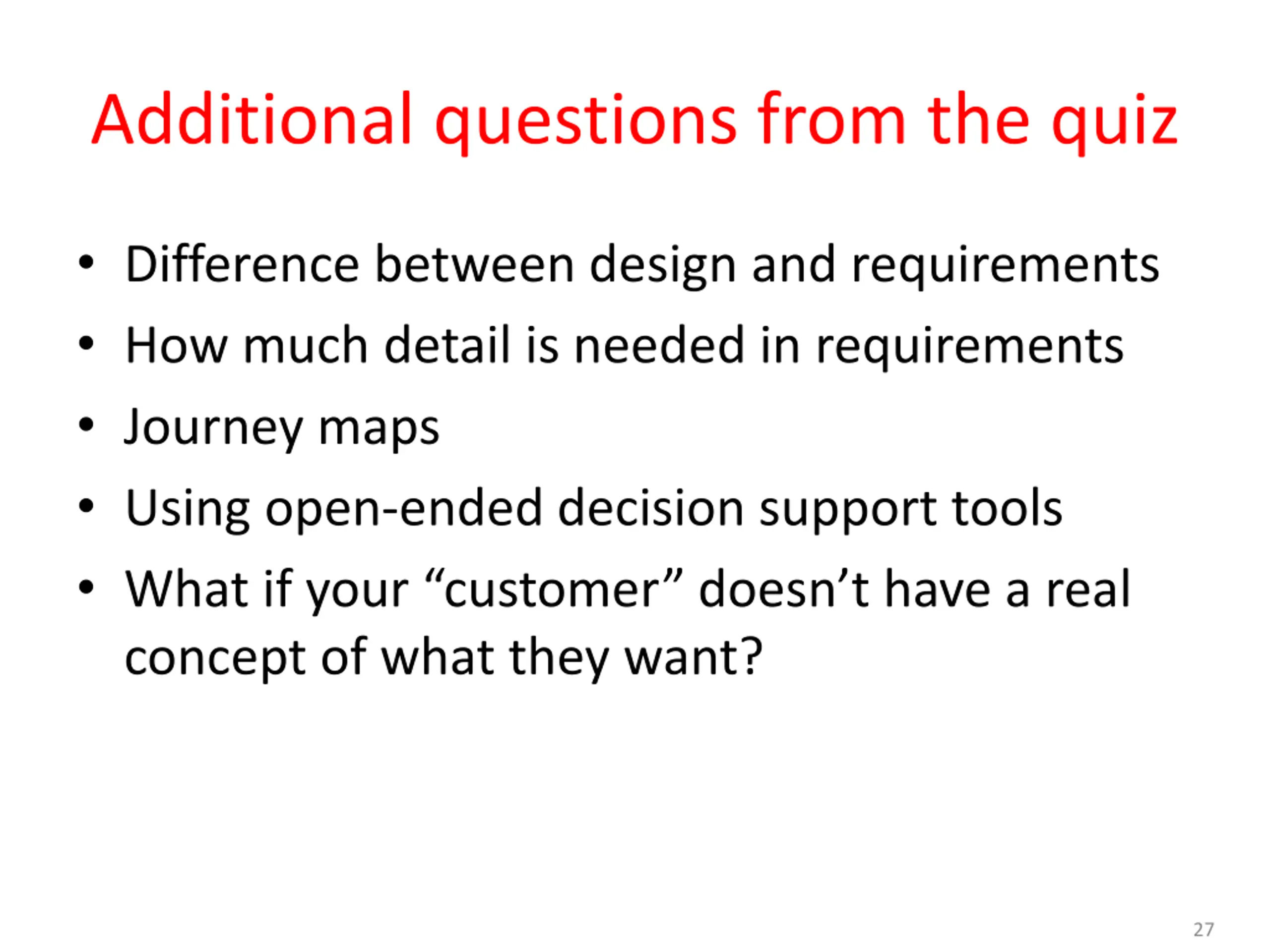 Additional questions from the quiz

• Difference between design and requirements
• How much detail is needed in requirements
• Journey maps
• Using open-ended decision support tools
• What if your “customer” doesn’t have a real concept of what they want?

27